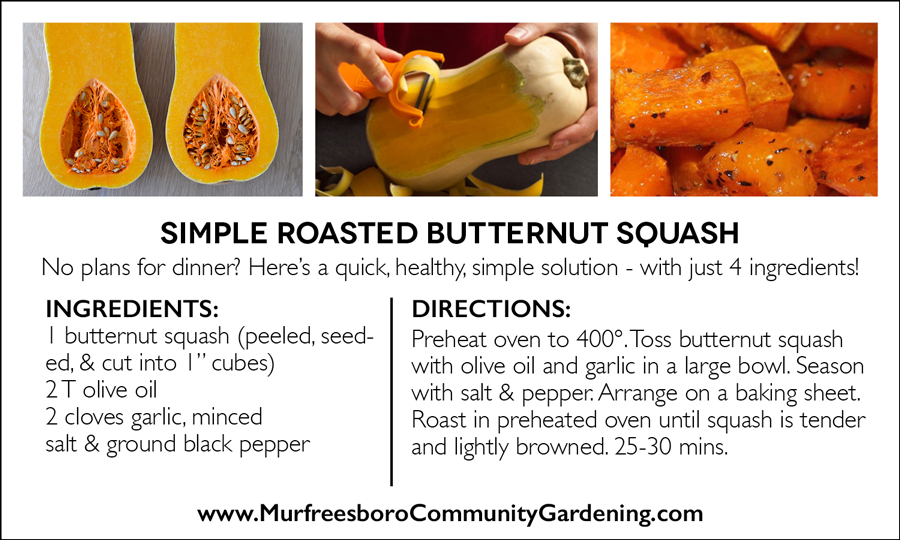 SIMPLE ROASTED BUTTERNUT SQUASH

No plans for dinner? Here's a quick, healthy, simple solution - with just 4 ingredients!

INGREDIENTS:
1 butternut squash (peeled, seeded, & cut into 1" cubes)
2 T olive oil
2 cloves garlic, minced
salt & ground black pepper

DIRECTIONS:
Preheat oven to 400°. Toss butternut squash with olive oil and garlic in a large bowl. Season with salt & pepper. Arrange on a baking sheet. Roast in preheated oven until squash is tender and lightly browned. 25-30 mins.

www.MurfreesboroCommunityGardening.com